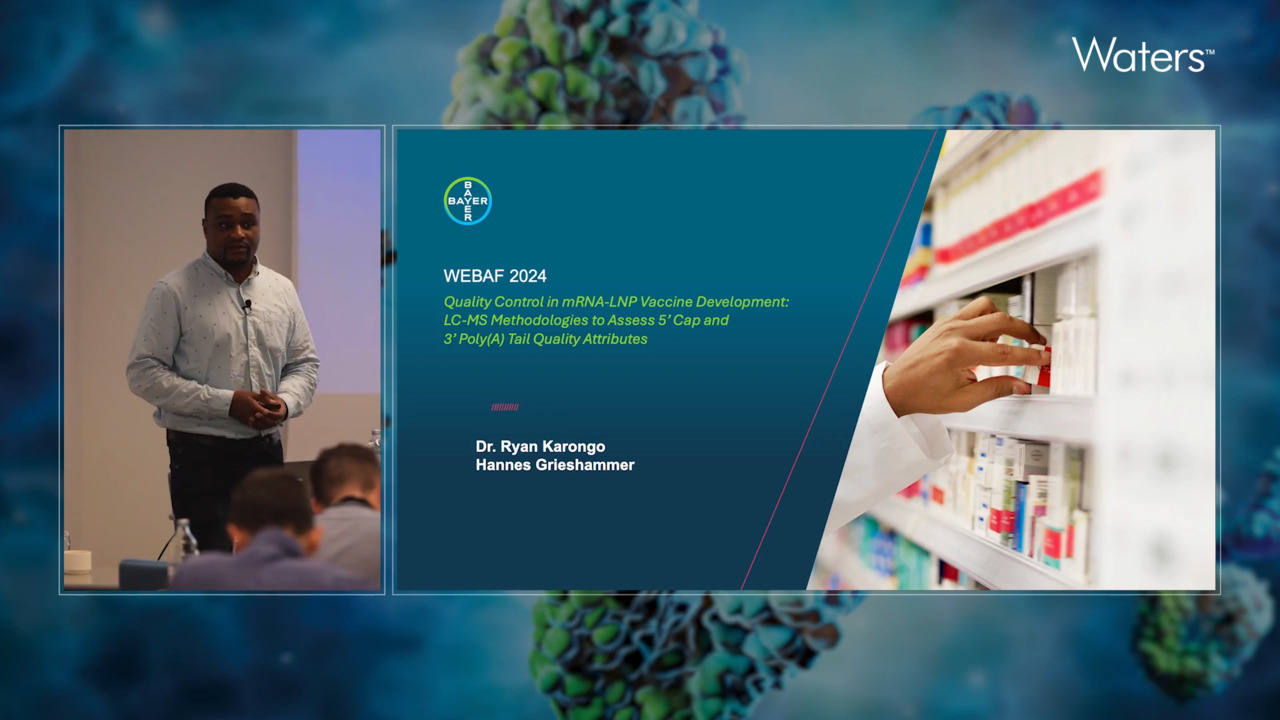 Waters™

BAYER

WEBAF 2024

Quality Control in mRNA-LNP Vaccine Development: LC-MS Methodologies to Assess 5' Cap and 3' Poly(A) Tail Quality Attributes

Dr. Ryan Karongo
Hannes Grieshammer